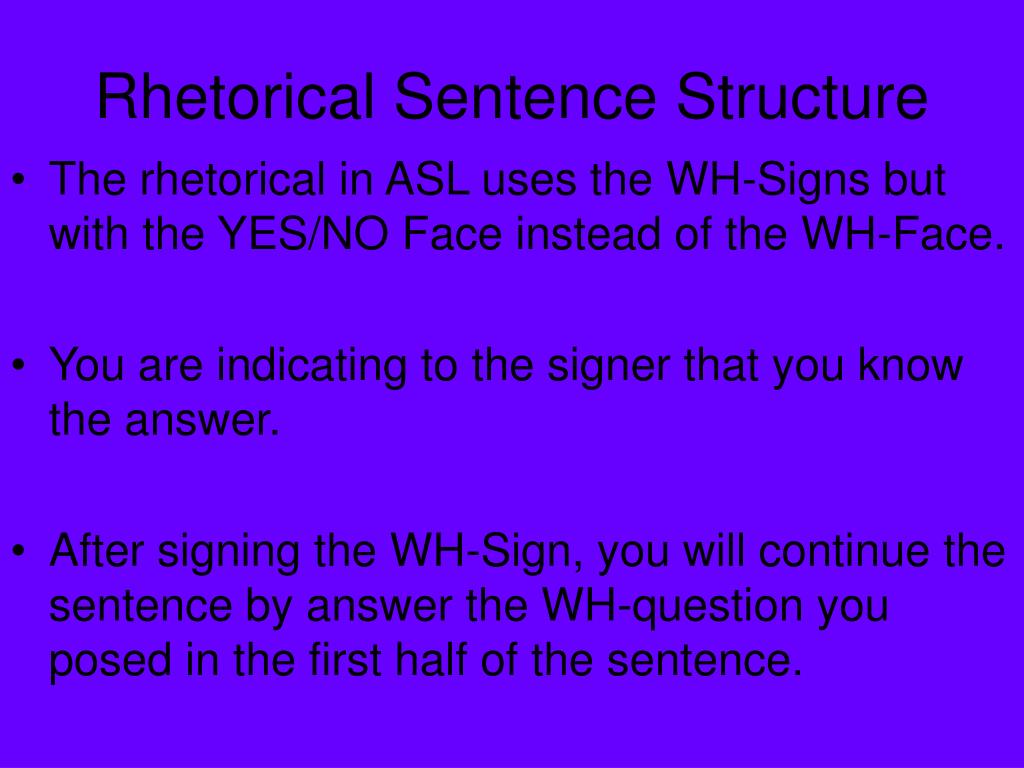 Rhetorical Sentence Structure

• The rhetorical in ASL uses the WH-Signs but with the YES/NO Face instead of the WH-Face.

• You are indicating to the signer that you know the answer.

• After signing the WH-Sign, you will continue the sentence by answer the WH-question you posed in the first half of the sentence.